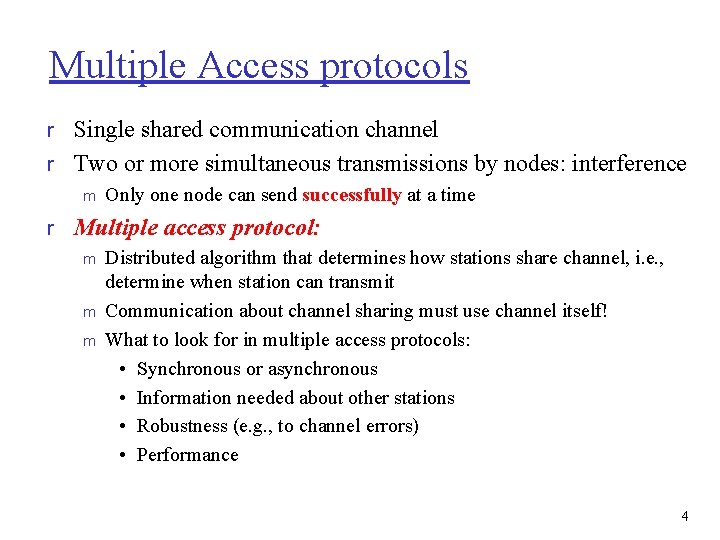 Multiple Access protocols

r Single shared communication channel
r Two or more simultaneous transmissions by nodes: interference
m Only one node can send successfully at a time
r Multiple access protocol:
m Distributed algorithm that determines how stations share channel, i.e., determine when station can transmit
m Communication about channel sharing must use channel itself!
m What to look for in multiple access protocols:
• Synchronous or asynchronous
• Information needed about other stations
• Robustness (e.g., to channel errors)
• Performance

4